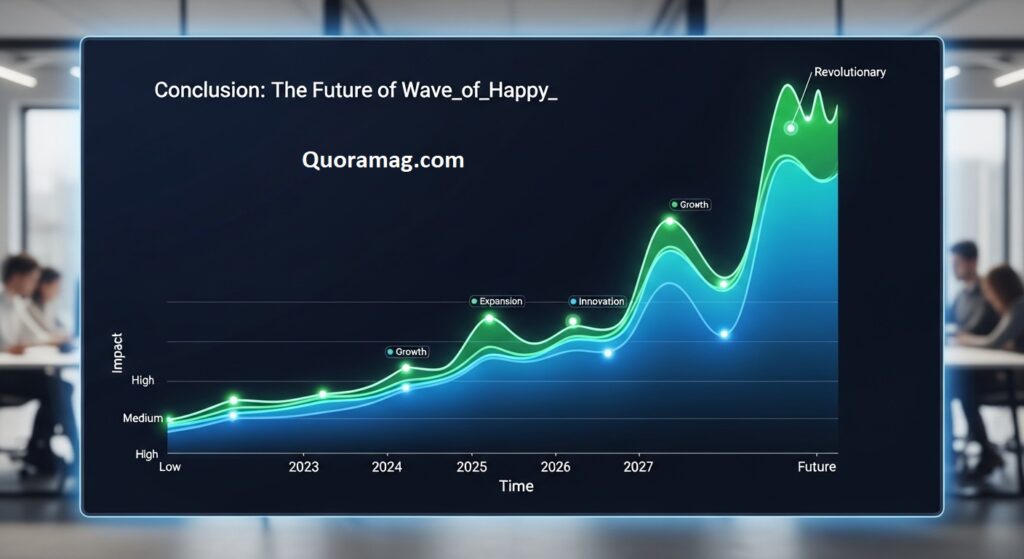 Conclusion: The Future of Wave_of_Happy_

Quoramag.com

Revolutionary

Growth

Expansion

Innovation

Growth

Impact

High

Medium

High

Low

2023

2024

2025

2026

2027

Future

Time